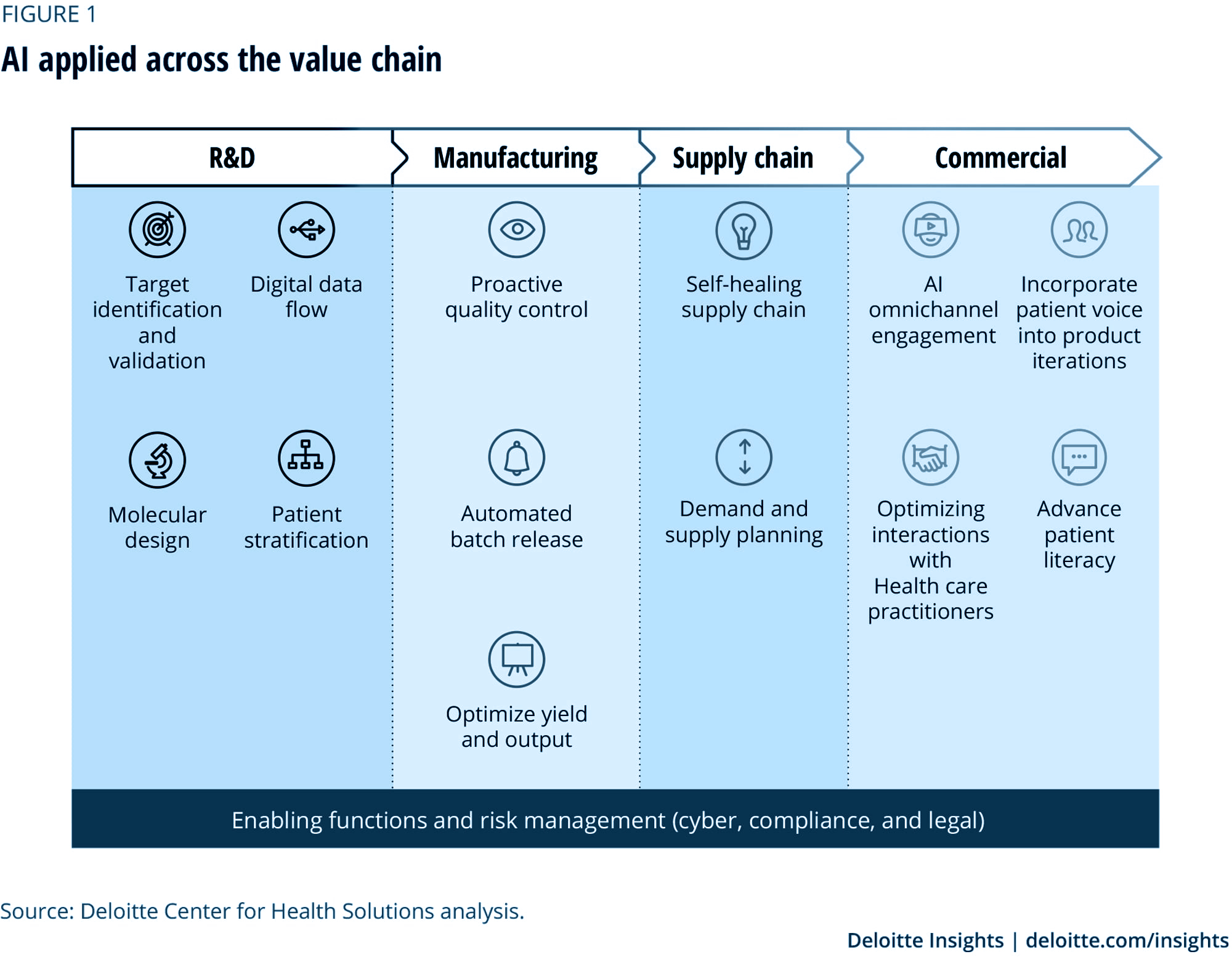 FIGURE 1

AI applied across the value chain

R&D

Target identification and validation

Digital data flow

Molecular design

Patient stratification

Manufacturing

Proactive quality control

Automated batch release

Optimize yield and output

Supply chain

Self-healing supply chain

Demand and supply planning

Commercial

AI omnichannel engagement

Incorporate patient voice into product iterations

Optimizing interactions with Health care practitioners

Advance patient literacy

Enabling functions and risk management (cyber, compliance, and legal)

Source: Deloitte Center for Health Solutions analysis.

Deloitte Insights | deloitte.com/insights